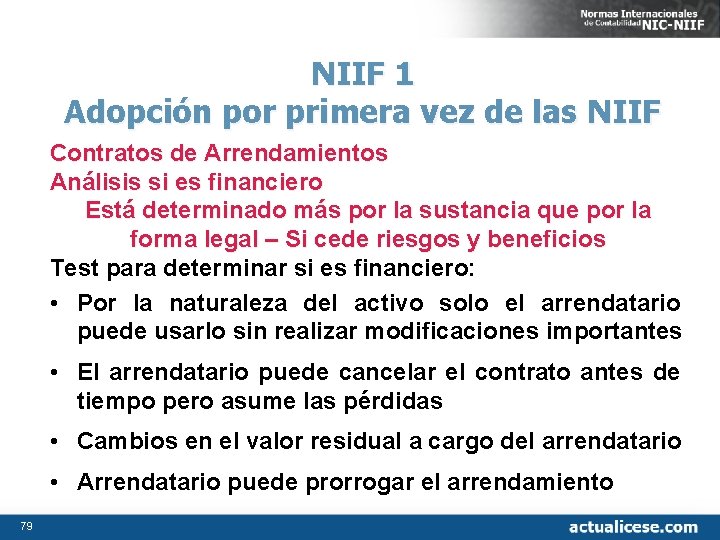 Normas Internacionales de Contabilidad NIC-NIIF

NIIF 1
Adopción por primera vez de las NIIF

Contratos de Arrendamientos
Análisis si es financiero
Está determinado más por la sustancia que por la forma legal – Si cede riesgos y beneficios

Test para determinar si es financiero:

• Por la naturaleza del activo solo el arrendatario puede usarlo sin realizar modificaciones importantes

• El arrendatario puede cancelar el contrato antes de tiempo pero asume las pérdidas

• Cambios en el valor residual a cargo del arrendatario

• Arrendatario puede prorrogar el arrendamiento

79

actualicese.com